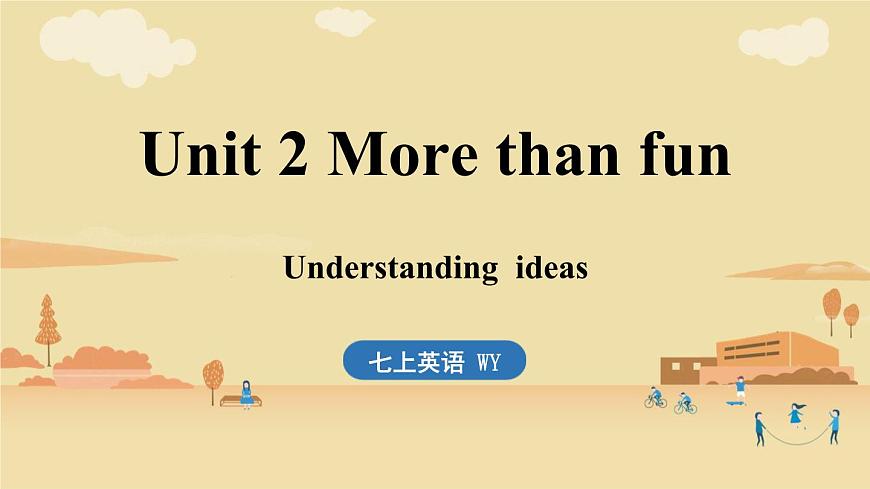 Unit 2 More than fun

Understanding ideas

七上英语 WY